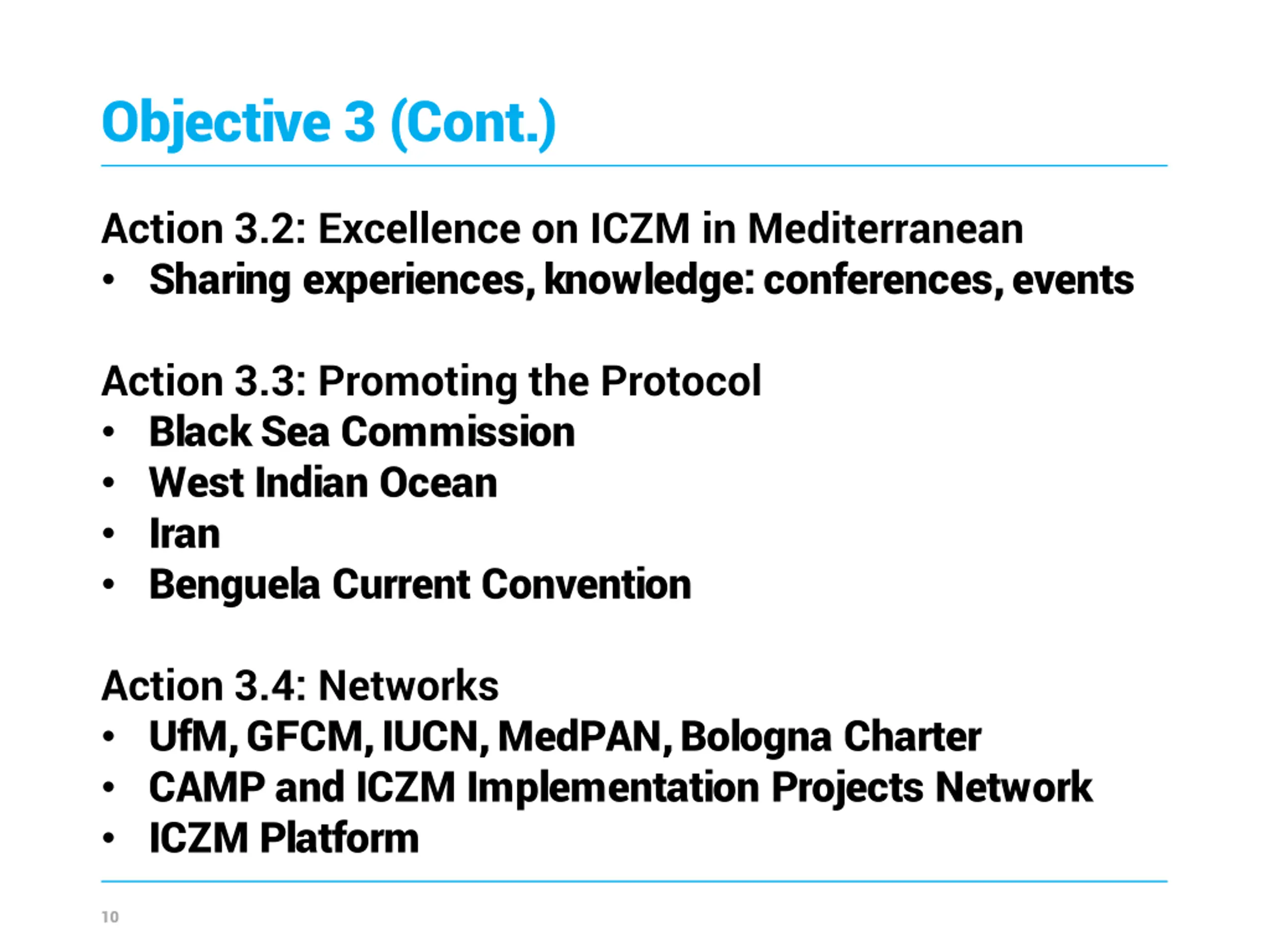 Objective 3 (Cont.)

Action 3.2: Excellence on ICZM in Mediterranean
• Sharing experiences, knowledge: conferences, events

Action 3.3: Promoting the Protocol
• Black Sea Commission
• West Indian Ocean
• Iran
• Benguela Current Convention

Action 3.4: Networks
• UfM, GFCM, IUCN, MedPAN, Bologna Charter
• CAMP and ICZM Implementation Projects Network
• ICZM Platform

10